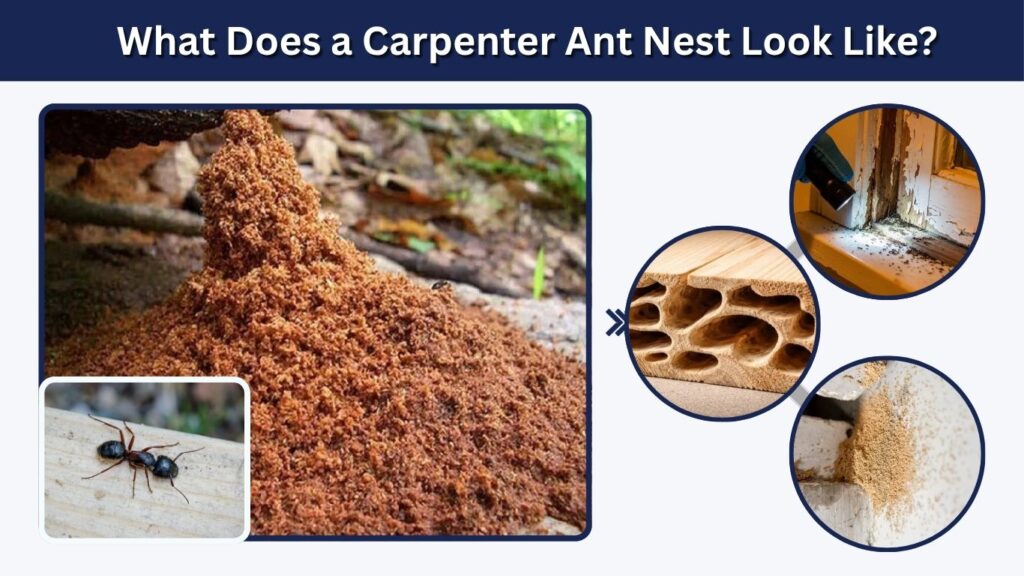 What Does a Carpenter Ant Nest Look Like?